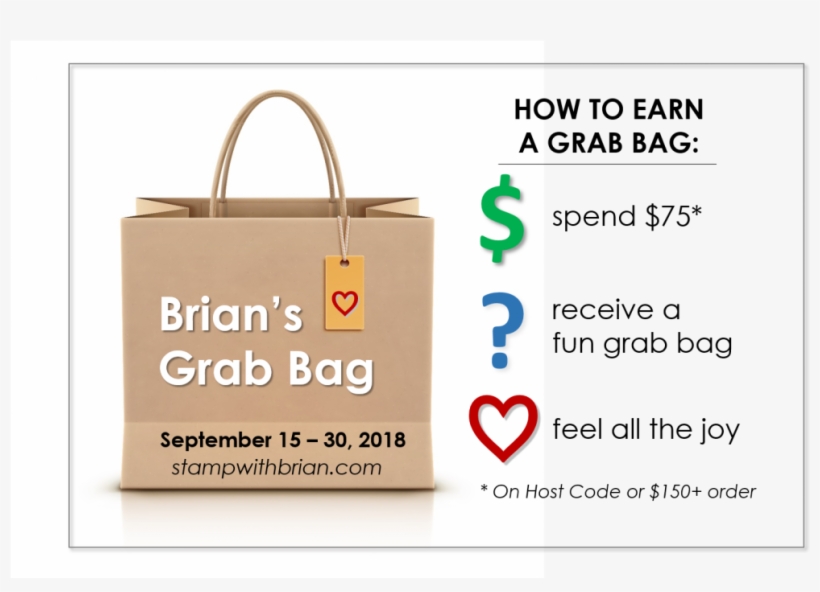 Brian's Grab Bag

September 15 – 30, 2018
stampwithbrian.com

HOW TO EARN A GRAB BAG:

$ spend \$75*

? receive a fun grab bag

feel all the joy

* On Host Code or \$150+ order